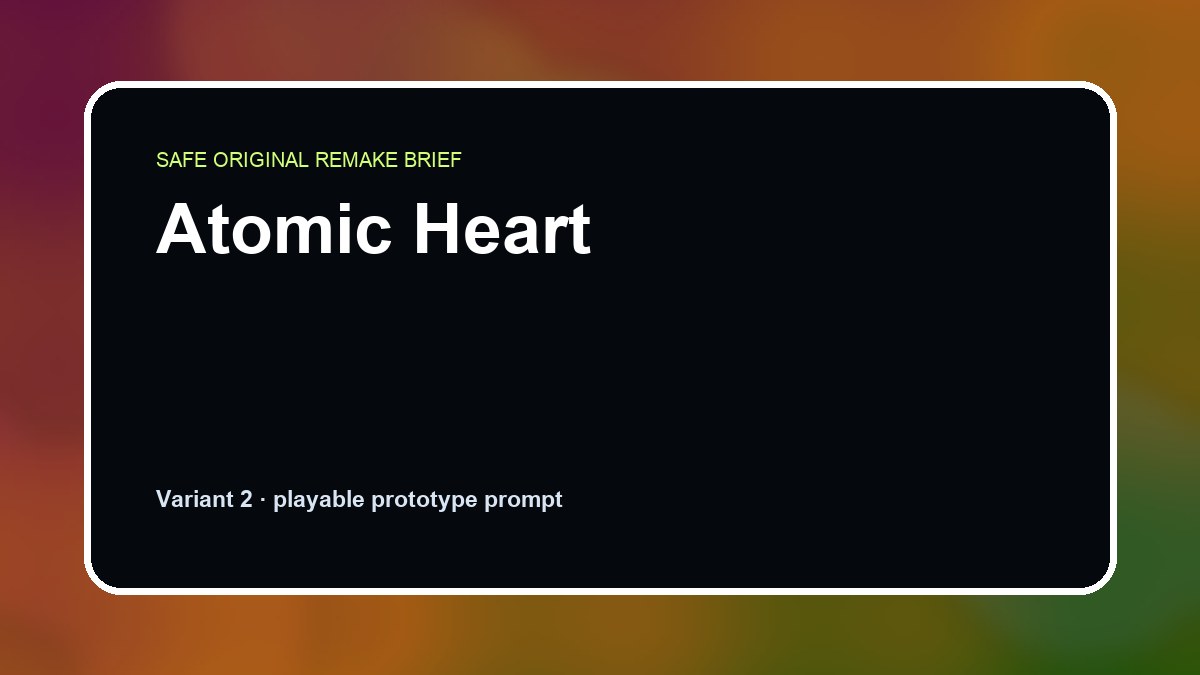 SAFE ORIGINAL REMAKE BRIEF

Atomic Heart

Variant 2 · playable prototype prompt